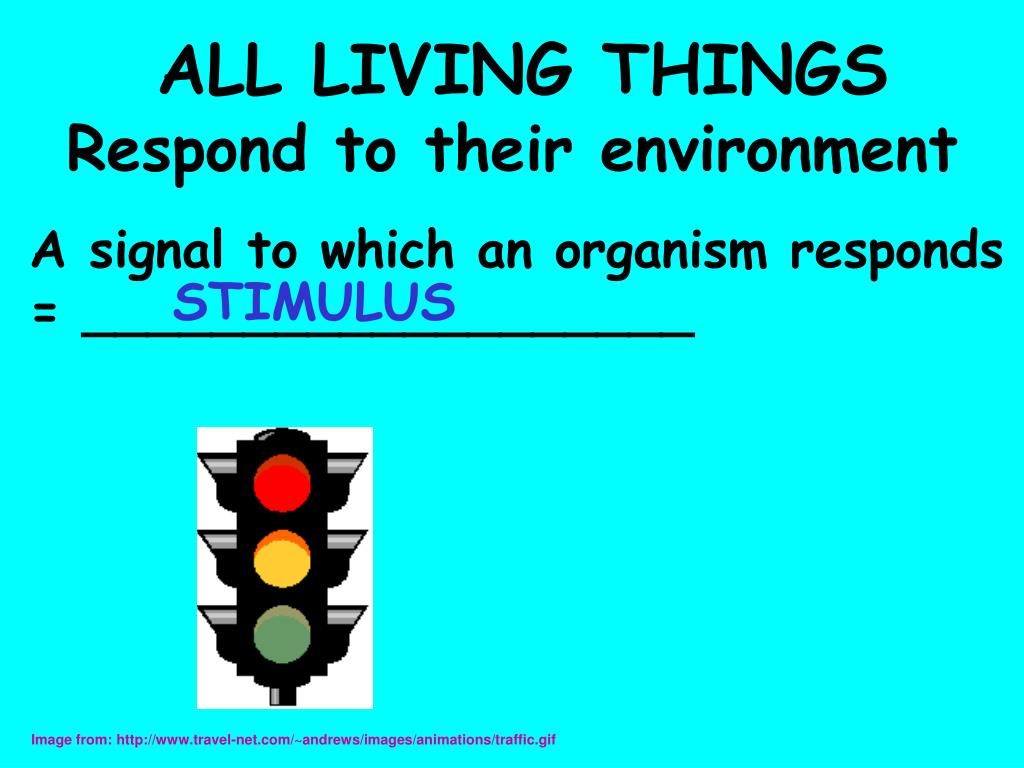 ALL LIVING THINGS
Respond to their environment

A signal to which an organism responds = STIMULUS

Image from: http://www.travel-net.com/~andrews/images/animations/traffic.gif